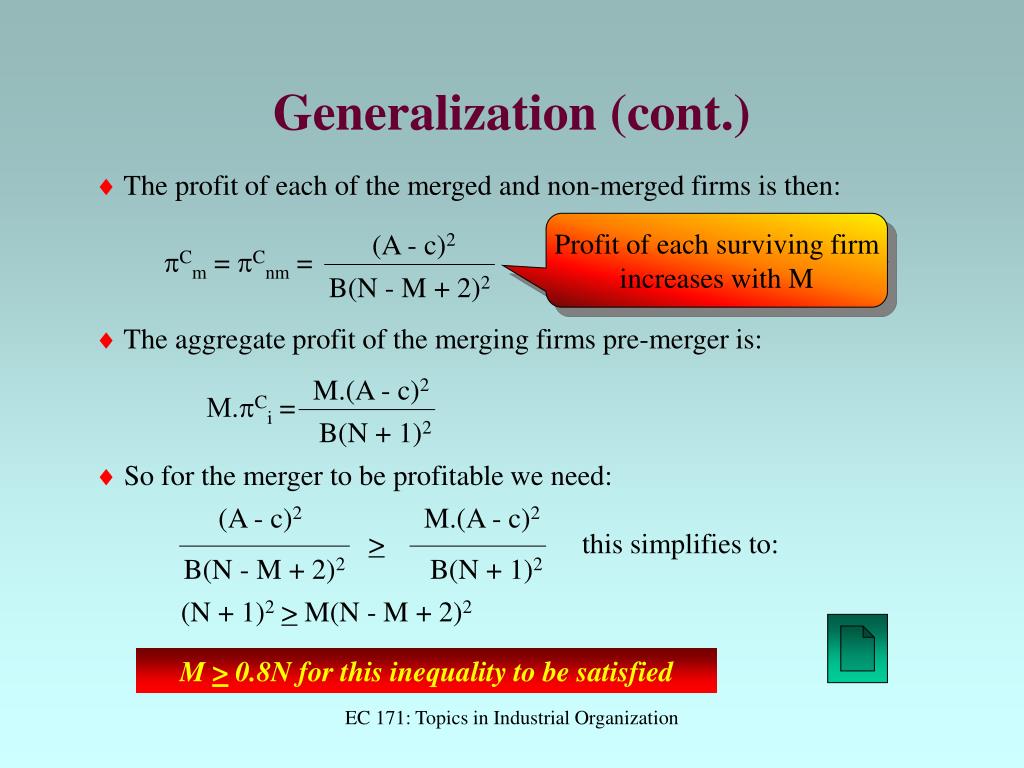 Generalization (cont.)

♦ The profit of each of the merged and non-merged firms is then:

$\pi^C_m = \pi^C_{nm} = \frac{(A - c)^2}{B(N - M + 2)^2}$

Profit of each surviving firm increases with M

♦ The aggregate profit of the merging firms pre-merger is:

$M.\pi^C_i = \frac{M.(A - c)^2}{B(N + 1)^2}$

♦ So for the merger to be profitable we need:

$\frac{(A - c)^2}{B(N - M + 2)^2} \geq \frac{M.(A - c)^2}{B(N + 1)^2}$ this simplifies to:

$(N + 1)^2 \geq M(N - M + 2)^2$

M $\geq$ 0.8N for this inequality to be satisfied

EC 171: Topics in Industrial Organization